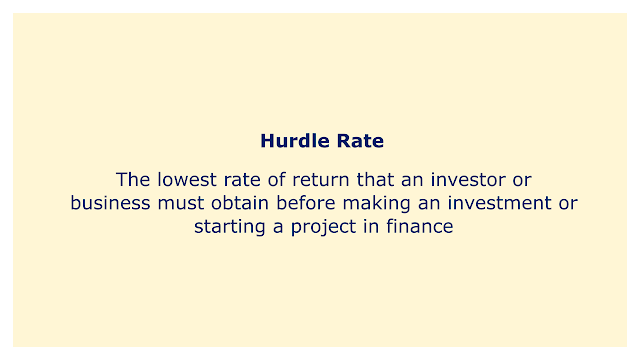 Hurdle Rate

The lowest rate of return that an investor or business must obtain before making an investment or starting a project in finance